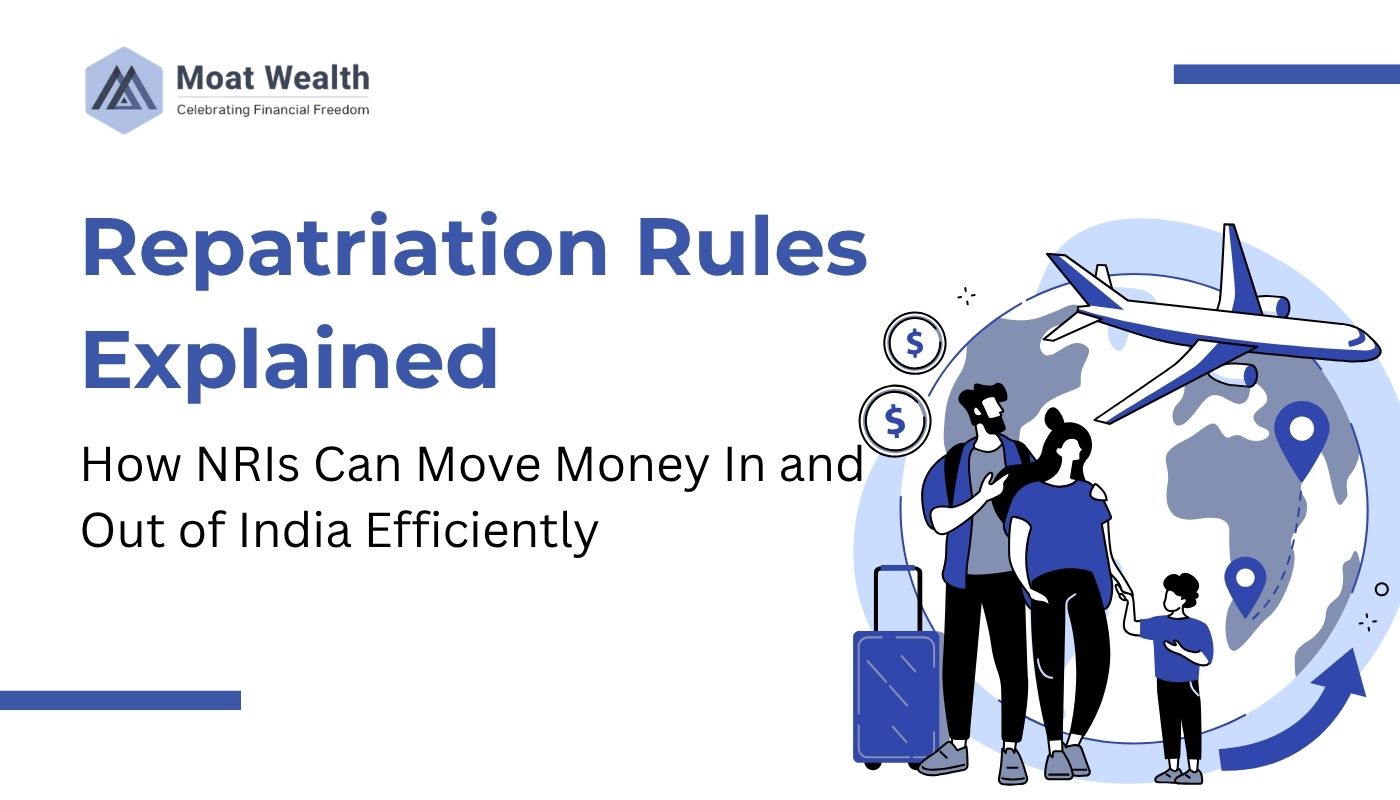 Moat Wealth
Celebrating Financial Freedom

Repatriation Rules Explained

How NRIs Can Move Money In and Out of India Efficiently

$
$